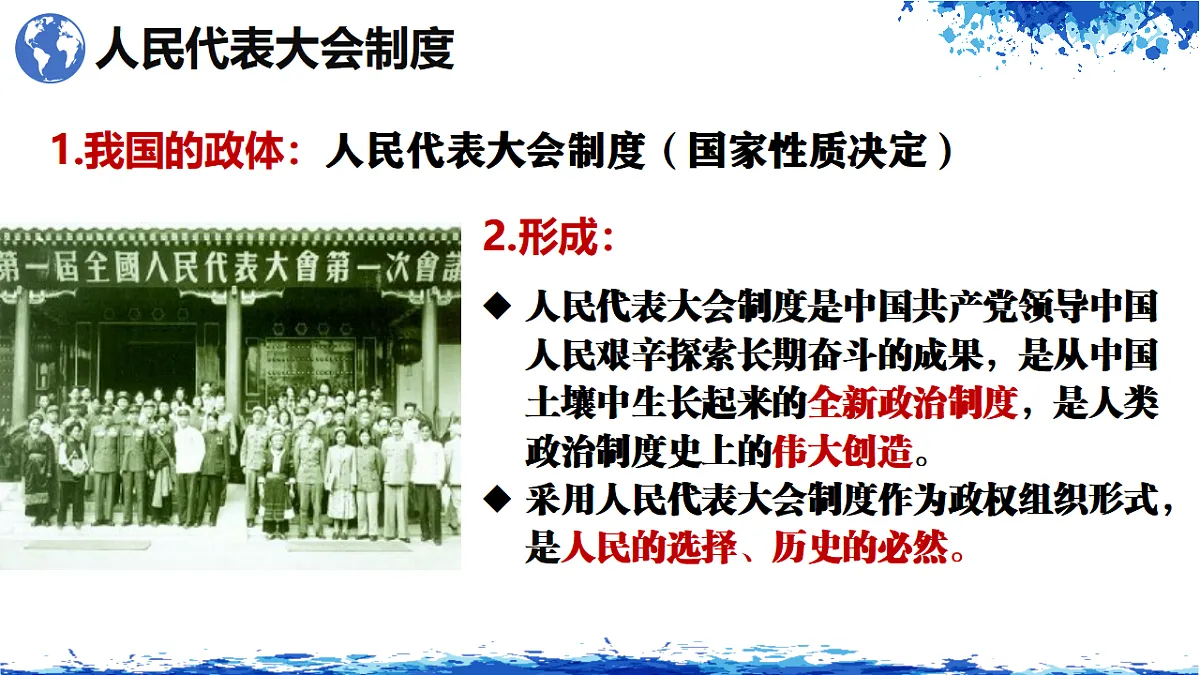 人民代表大会制度

1.我国的政体：人民代表大会制度（国家性质决定）

第一屆全國人民代表大會第一次會議

2.形成：

◆ 人民代表大会制度是中国共产党领导中国人民艰辛探索长期奋斗的成果，是从中国土壤中生长起来的全新政治制度，是人类政治制度史上的伟大创造。

◆ 采用人民代表大会制度作为政权组织形式，是人民的选择、历史的必然。